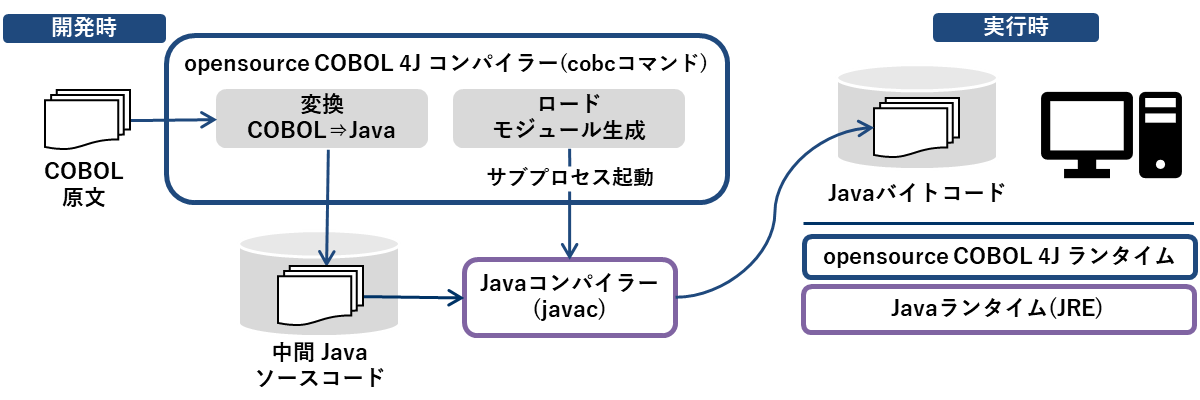 開発時

opensource COBOL 4J コンパイラー(cobcコマンド)

変換
COBOL⇒Java

ロード
モジュール生成

サブプロセス起動

COBOL
原文

中間 Java
ソースコード

Javaコンパイラー
(javac)

実行時

Javaバイトコード

opensource COBOL 4J ランタイム

Javaランタイム(JRE)